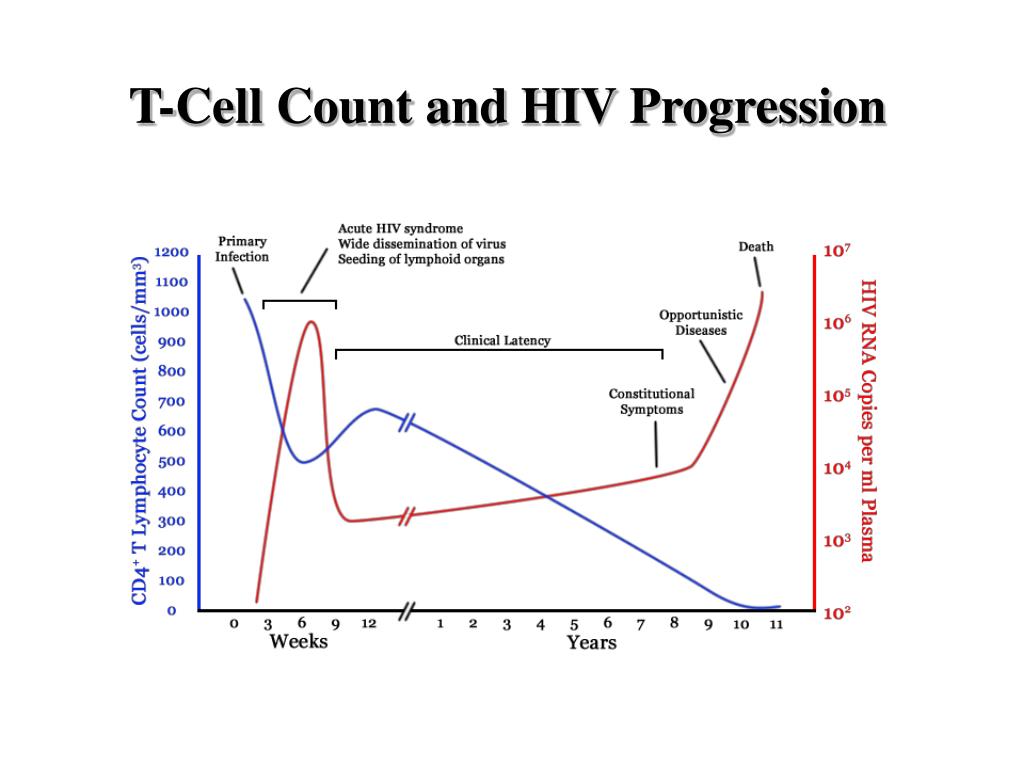 T-Cell Count and HIV Progression

Primary Infection

Acute HIV syndrome
Wide dissemination of virus
Seeding of lymphoid organs

Death

Opportunistic Diseases

Clinical Latency

Constitutional Symptoms

CD4$^+$ T Lymphocyte Count (cells/mm$^3$)

1200
1100
1000
900
800
700
600
500
400
300
200
100
0

HIV RNA Copies per ml Plasma

$10^7$
$10^6$
$10^5$
$10^4$
$10^3$
$10^2$

0 3 6 9 12
Weeks

1 2 3 4 5 6 7 8 9 10 11
Years